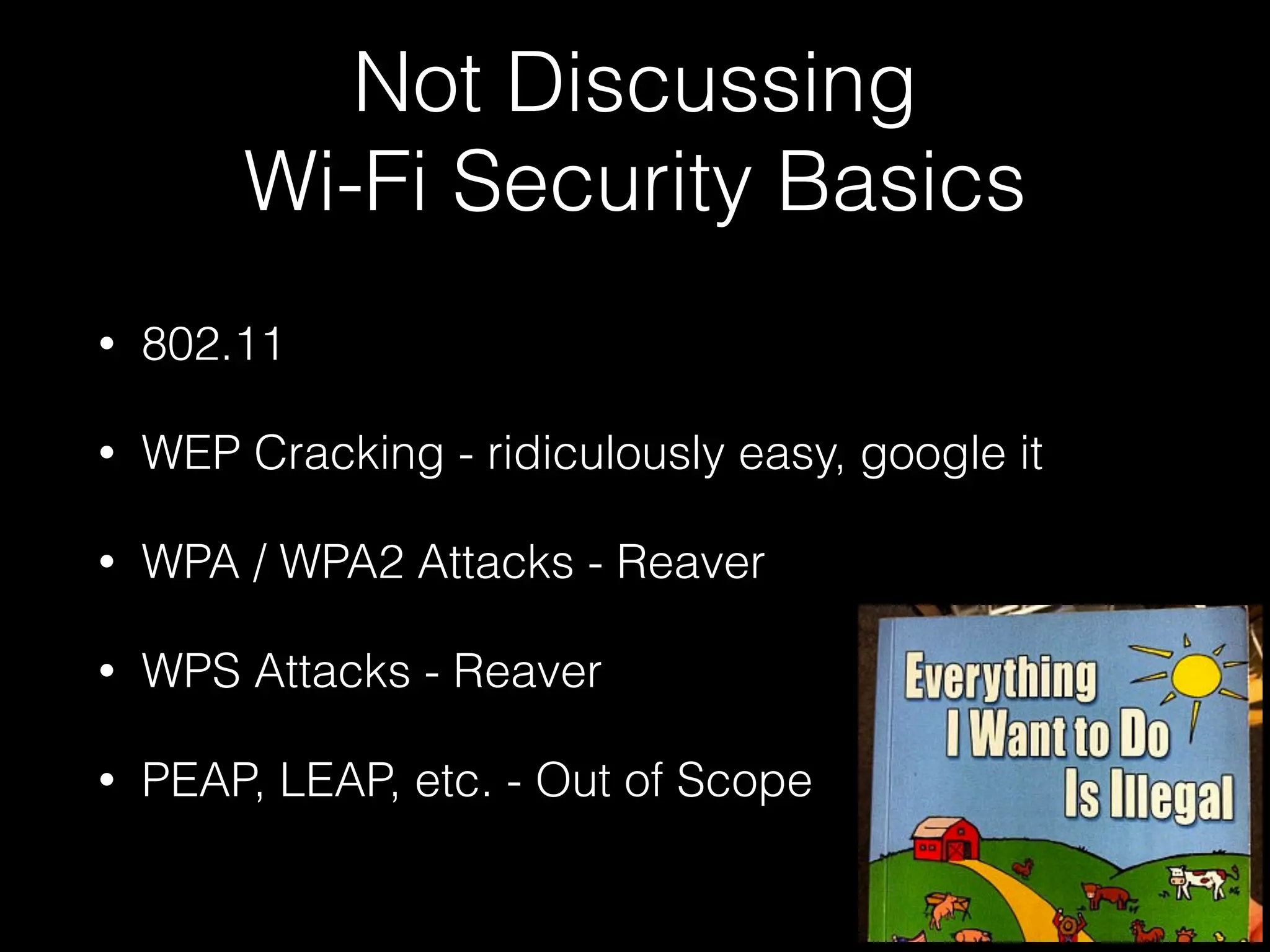 Not Discussing
Wi-Fi Security Basics

• 802.11

• WEP Cracking - ridiculously easy, google it

• WPA / WPA2 Attacks - Reaver

• WPS Attacks - Reaver

• PEAP, LEAP, etc. - Out of Scope

Everything I Want to Do Is Illegal